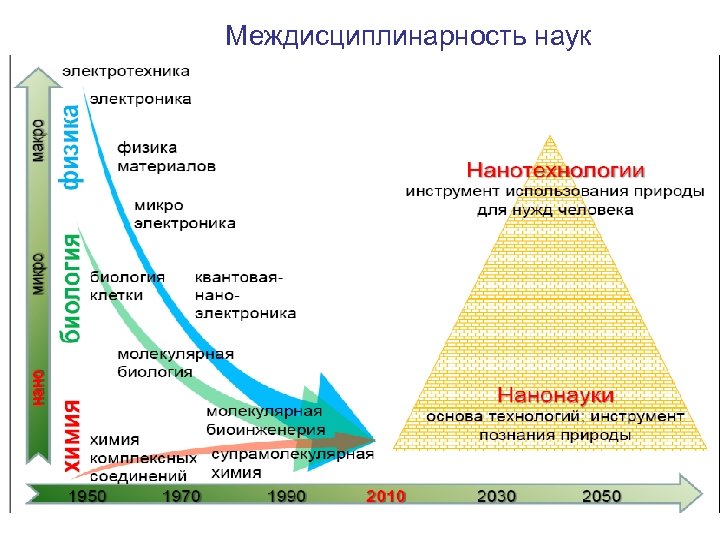 Междисциплинарность наук

макро
микро
нано

физика
биология
химия

электротехника
электроника
физика материалов
микро электроника
биология клетки
квантовая-нано-электроника
молекулярная биология
молекулярная биоинженерия
химия комплексных соединений
супрамолекулярная химия

Нанотехнологии
инструмент использования природы для нужд человека

Нанонауки
основа технологий: инструмент познания природы

1950
1970
1990
2010
2030
2050